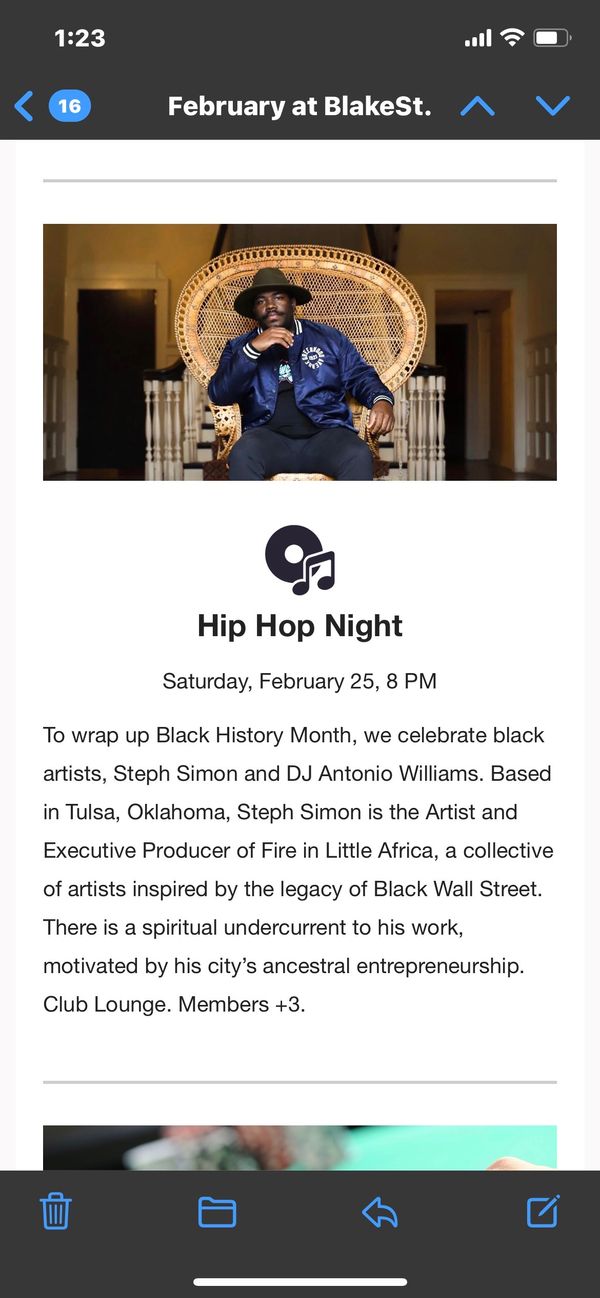 1:23

16 February at BlakeSt.

Hip Hop Night

Saturday, February 25, 8 PM

To wrap up Black History Month, we celebrate black artists, Steph Simon and DJ Antonio Williams. Based in Tulsa, Oklahoma, Steph Simon is the Artist and Executive Producer of Fire in Little Africa, a collective of artists inspired by the legacy of Black Wall Street. There is a spiritual undercurrent to his work, motivated by his city's ancestral entrepreneurship. Club Lounge. Members +3.